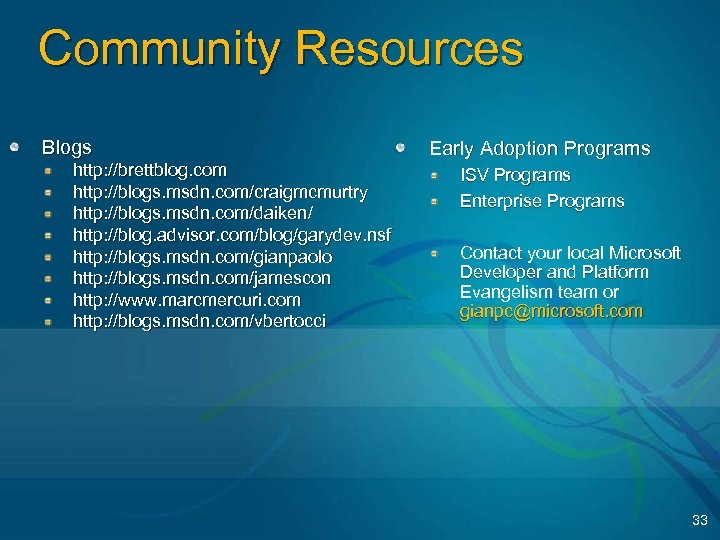 Community Resources

Blogs
http://brettblog.com
http://blogs.msdn.com/craigmcmurtry
http://blogs.msdn.com/daiken/
http://blog.advisor.com/blog/garydev.nsf
http://blogs.msdn.com/gianpaolo
http://blogs.msdn.com/jamescon
http://www.marcmercuri.com
http://blogs.msdn.com/vbertocci

Early Adoption Programs
ISV Programs
Enterprise Programs

Contact your local Microsoft Developer and Platform Evangelism team or gianpc@microsoft.com

33